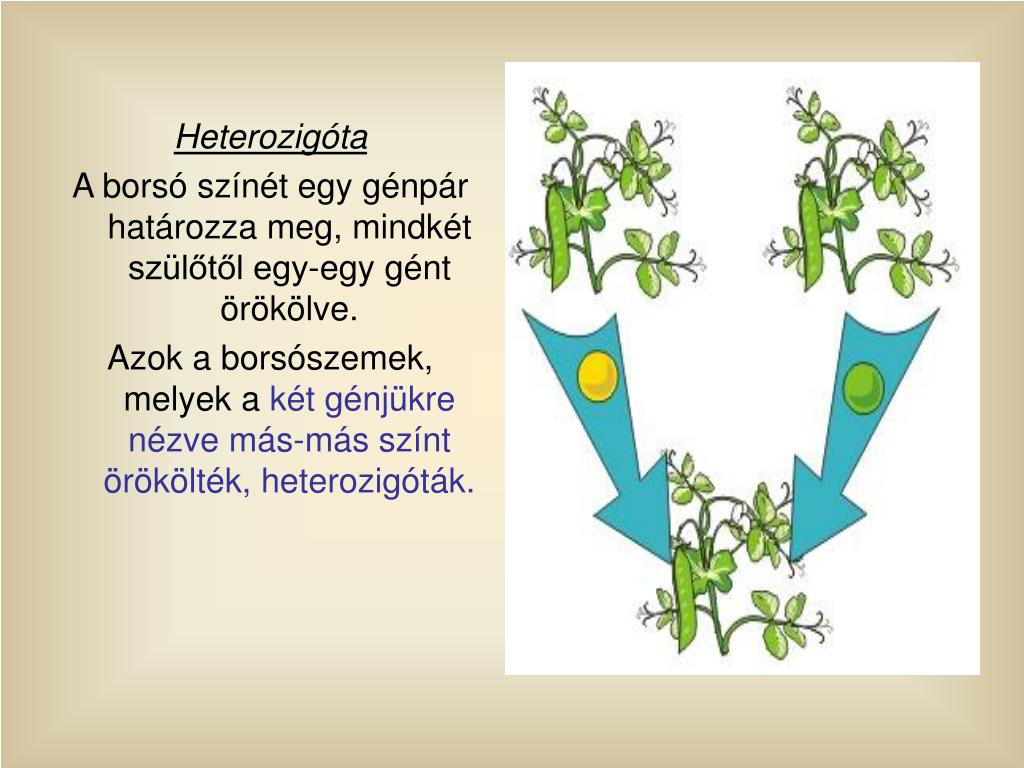 Heterozigóta

A borsó színét egy génpár határozza meg, mindkét szülőtől egy-egy gént örökölve.

Azok a borsószemek, melyek a két génjükre nézve más-más színt örökölték, heterozigóták.